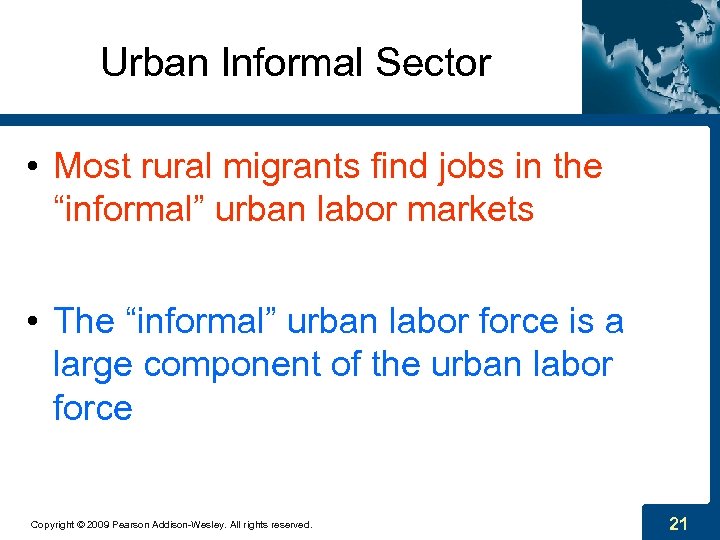 Urban Informal Sector

• Most rural migrants find jobs in the “informal” urban labor markets

• The “informal” urban labor force is a large component of the urban labor force

Copyright © 2009 Pearson Addison-Wesley. All rights reserved.

21